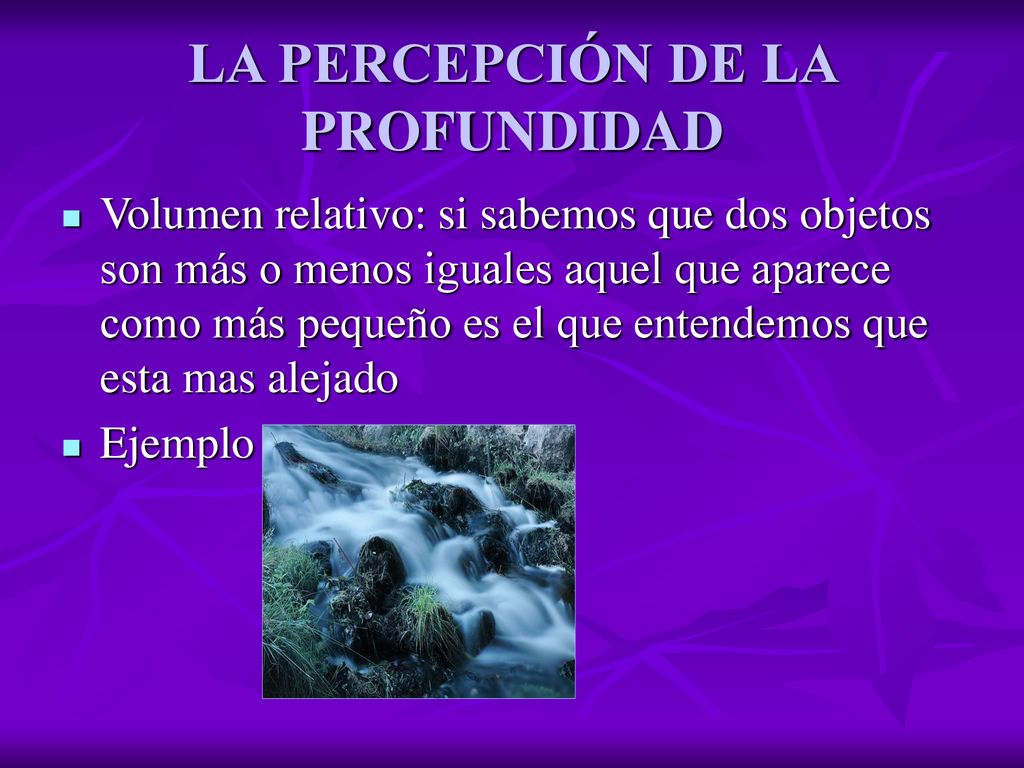 LA PERCEPCIÓN DE LA PROFUNDIDAD

Volumen relativo: si sabemos que dos objetos son más o menos iguales aquel que aparece como más pequeño es el que entendemos que esta mas alejado

Ejemplo